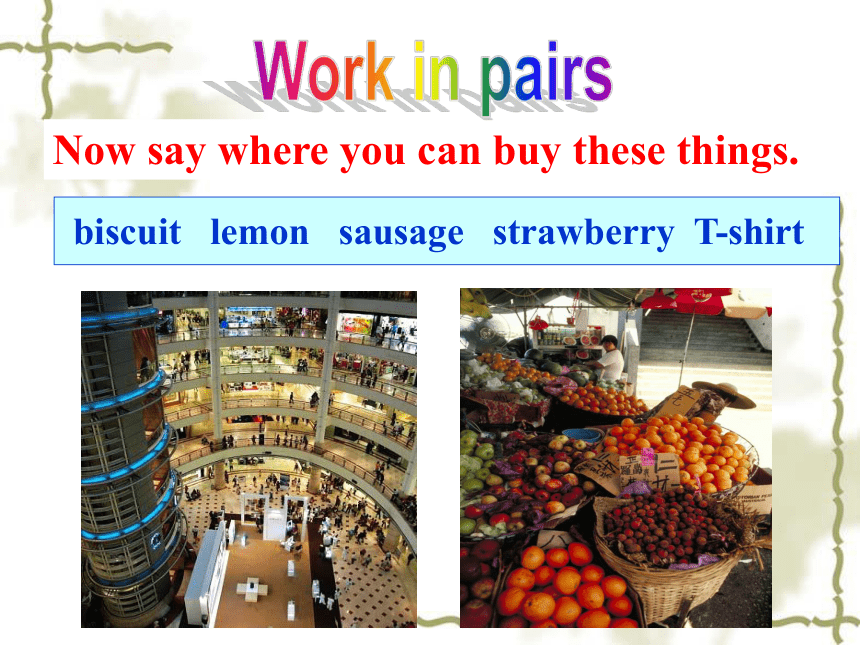 Work in pairs

Now say where you can buy these things.

biscuit lemon sausage strawberry T-shirt